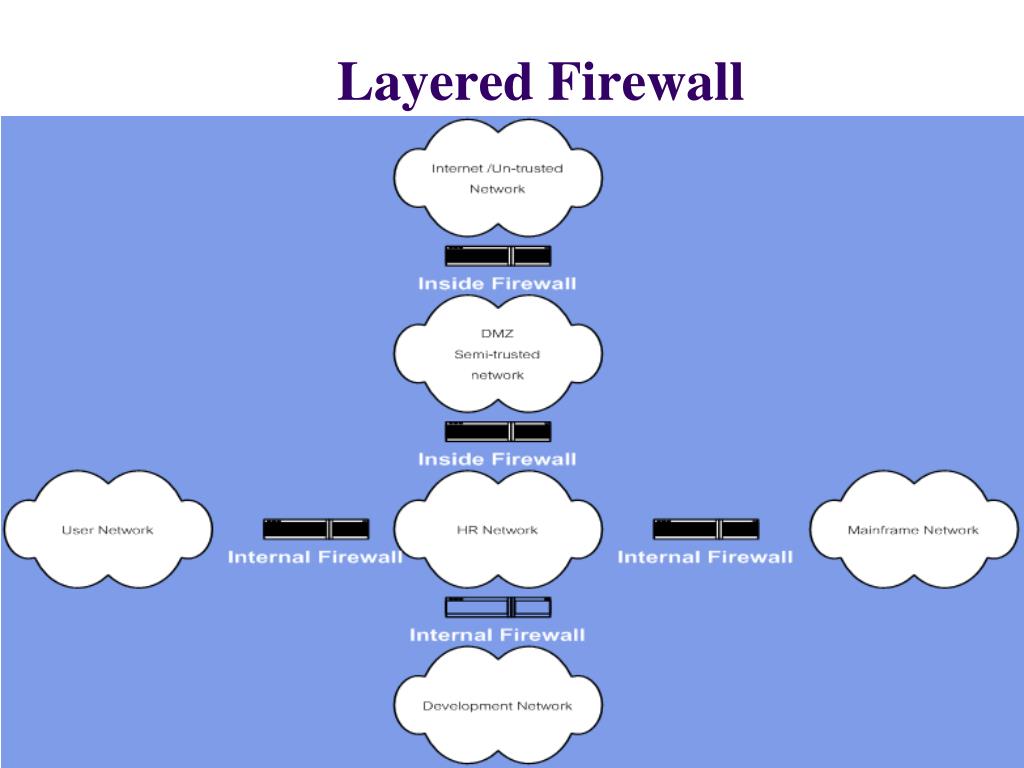 Layered Firewall

Internet /Un-trusted Network

Inside Firewall

DMZ
Semi-trusted
network

Inside Firewall

User Network

Internal Firewall

HR Network

Internal Firewall

Mainframe Network

Internal Firewall

Development Network